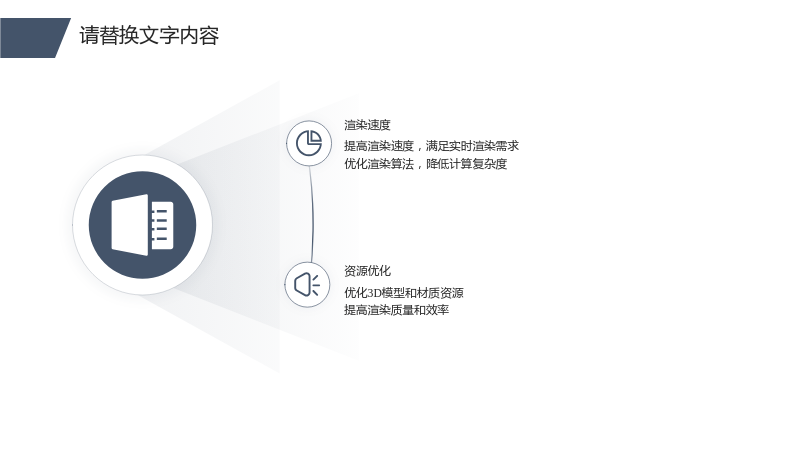 请替换文字内容

渲染速度

提高渲染速度，满足实时渲染需求
优化渲染算法，降低计算复杂度

资源优化

优化3D模型和材质资源
提高渲染质量和效率